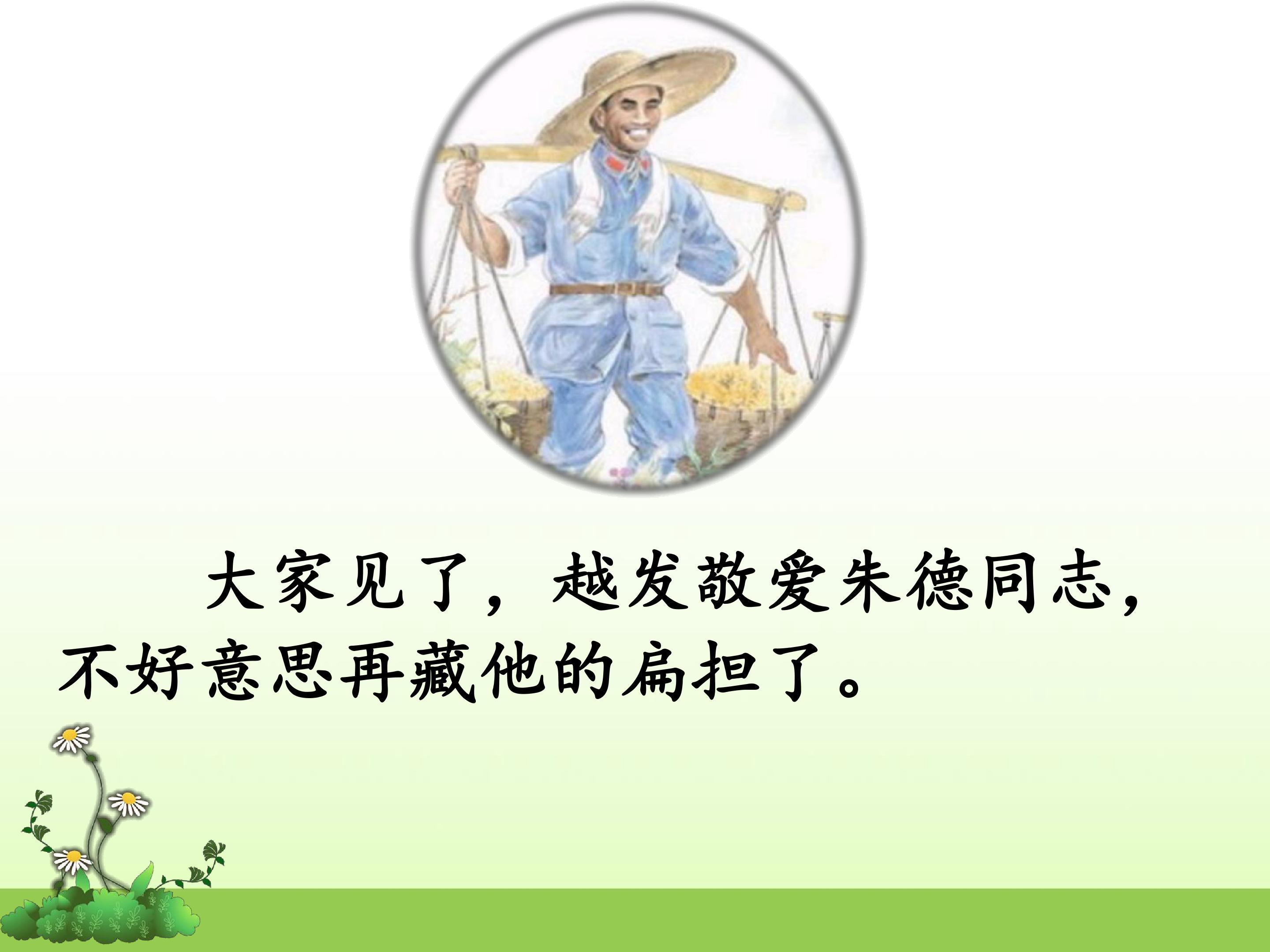 大家见了，越发敬爱朱德同志，不好意思再藏他的扁担了。